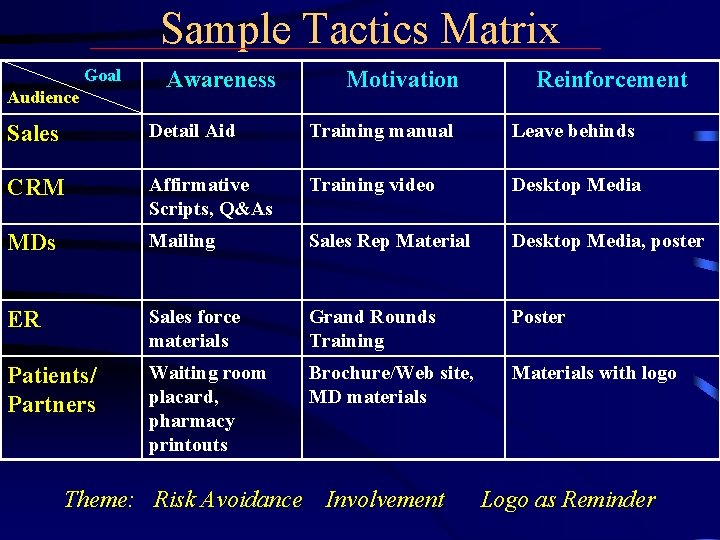 Sample Tactics Matrix

| Goal / Audience | Awareness | Motivation | Reinforcement |
|---|---|---|---|
| Sales | Detail Aid | Training manual | Leave behinds |
| CRM | Affirmative Scripts, Q&As | Training video | Desktop Media |
| MDs | Mailing | Sales Rep Material | Desktop Media, poster |
| ER | Sales force materials | Grand Rounds Training | Poster |
| Patients/ Partners | Waiting room placard, pharmacy printouts | Brochure/Web site, MD materials | Materials with logo |

Theme: Risk Avoidance Involvement Logo as Reminder